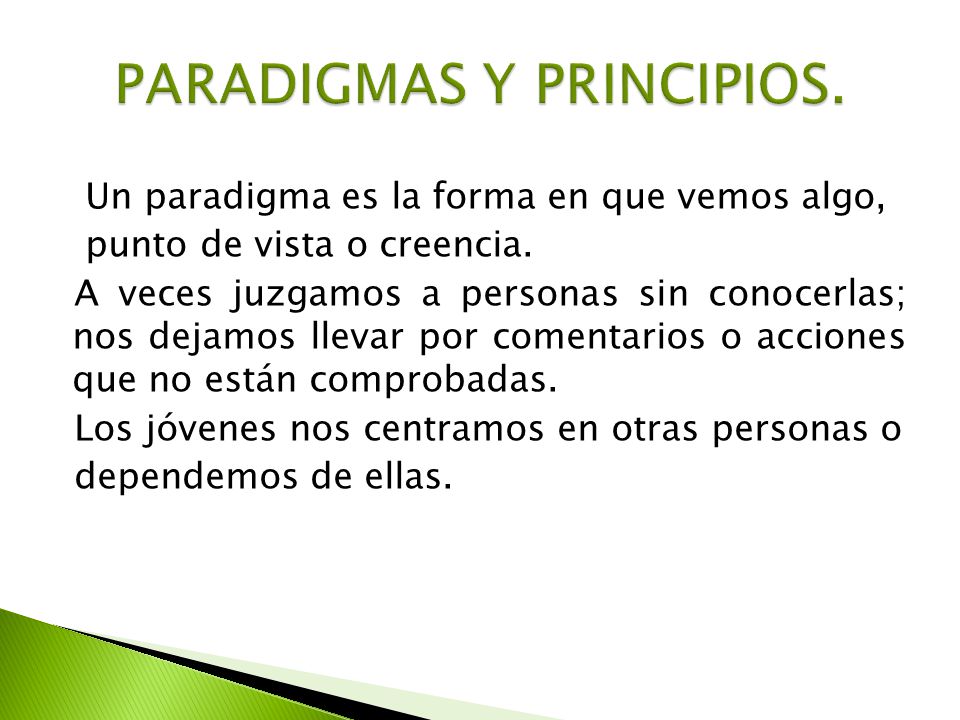 PARADIGMAS Y PRINCIPIOS.

Un paradigma es la forma en que vemos algo, punto de vista o creencia.

A veces juzgamos a personas sin conocerlas; nos dejamos llevar por comentarios o acciones que no están comprobadas.

Los jóvenes nos centramos en otras personas o dependemos de ellas.